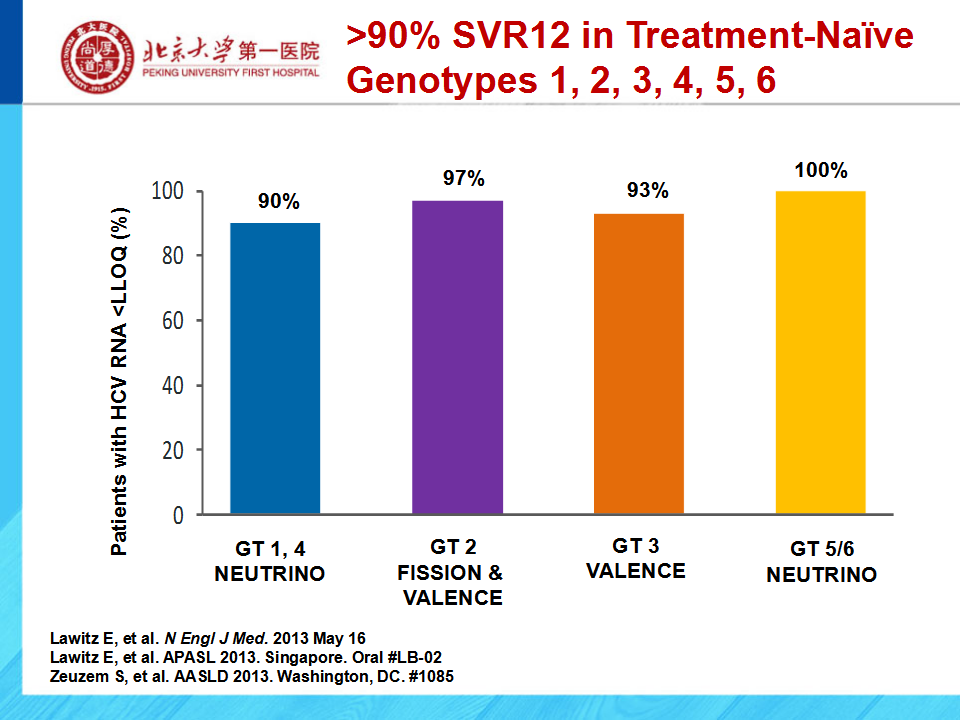 北京大学第一医院
PEKING UNIVERSITY FIRST HOSPITAL

>90% SVR12 in Treatment-Naïve Genotypes 1, 2, 3, 4, 5, 6

Patients with HCV RNA <LLOQ (%)

100
80
60
40
20
0

90%
97%
93%
100%

GT 1, 4
NEUTRINO

GT 2
FISSION &
VALENCE

GT 3
VALENCE

GT 5/6
NEUTRINO

Lawitz E, et al. N Engl J Med. 2013 May 16
Lawitz E, et al. APASL 2013. Singapore. Oral #LB-02
Zeuzem S, et al. AASLD 2013. Washington, DC. #1085